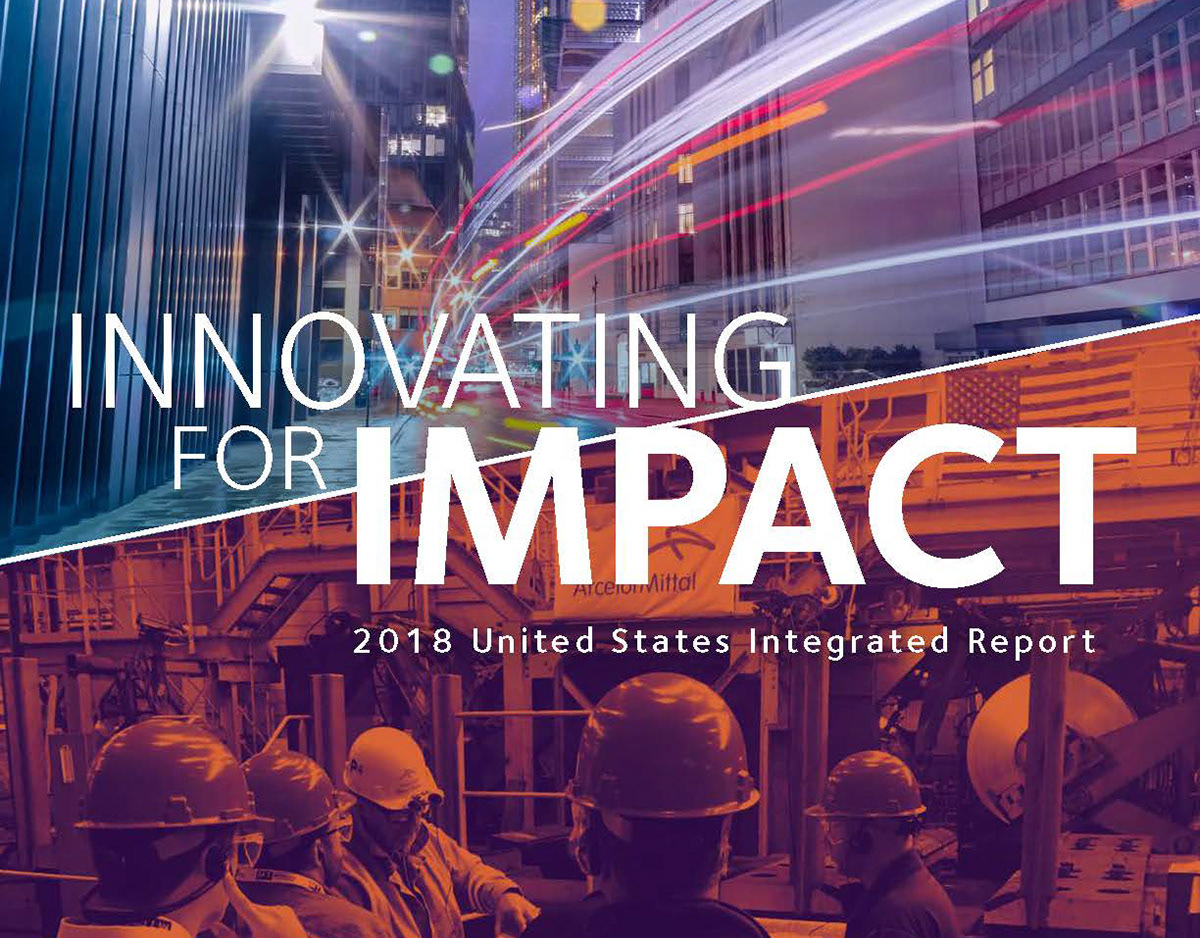 INNOVATING FOR IMPACT

ArcelorMittal

2018 United States Integrated Report